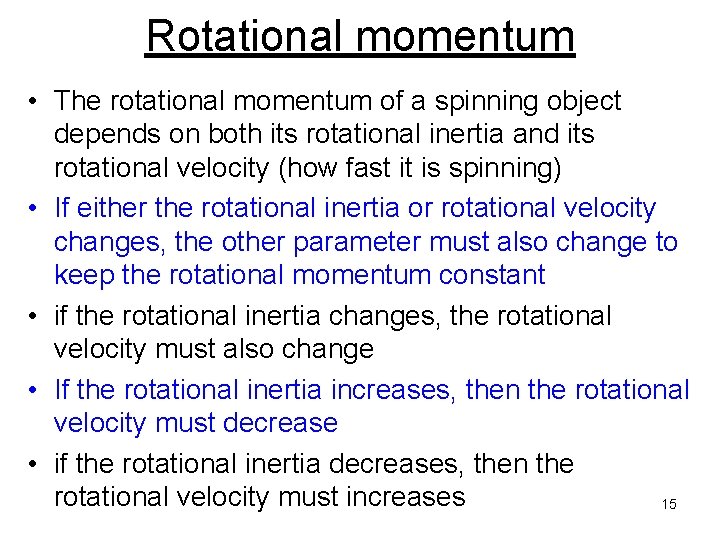 Rotational momentum

• The rotational momentum of a spinning object depends on both its rotational inertia and its rotational velocity (how fast it is spinning)
• If either the rotational inertia or rotational velocity changes, the other parameter must also change to keep the rotational momentum constant
• if the rotational inertia changes, the rotational velocity must also change
• If the rotational inertia increases, then the rotational velocity must decrease
• if the rotational inertia decreases, then the rotational velocity must increases

15